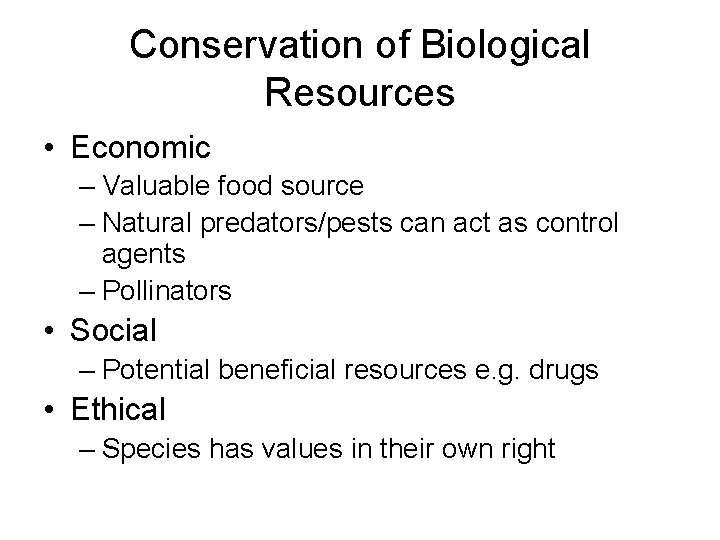 Conservation of Biological Resources

• Economic
– Valuable food source
– Natural predators/pests can act as control agents
– Pollinators
• Social
– Potential beneficial resources e.g. drugs
• Ethical
– Species has values in their own right